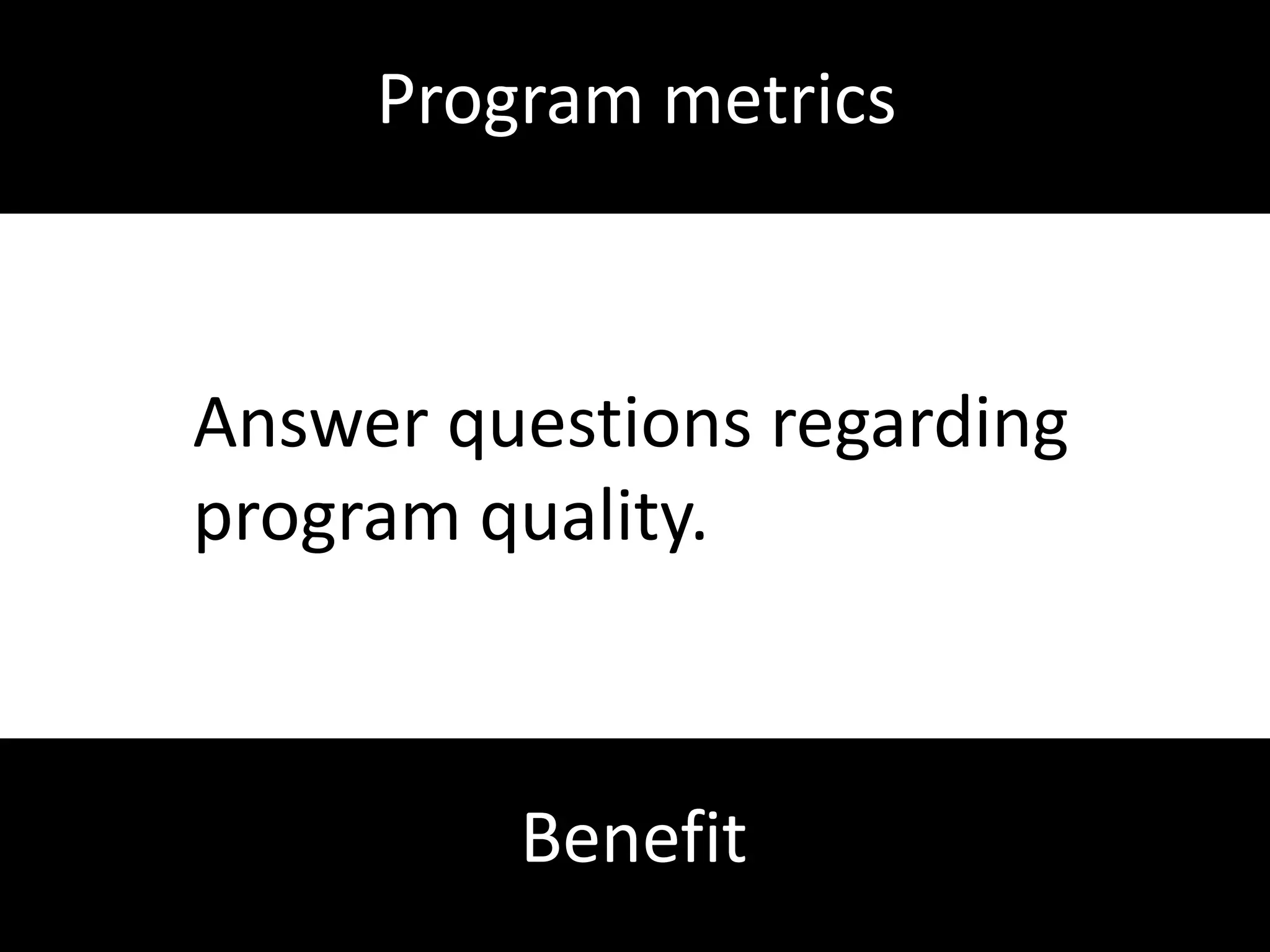 Program metrics

Answer questions regarding program quality.

Benefit